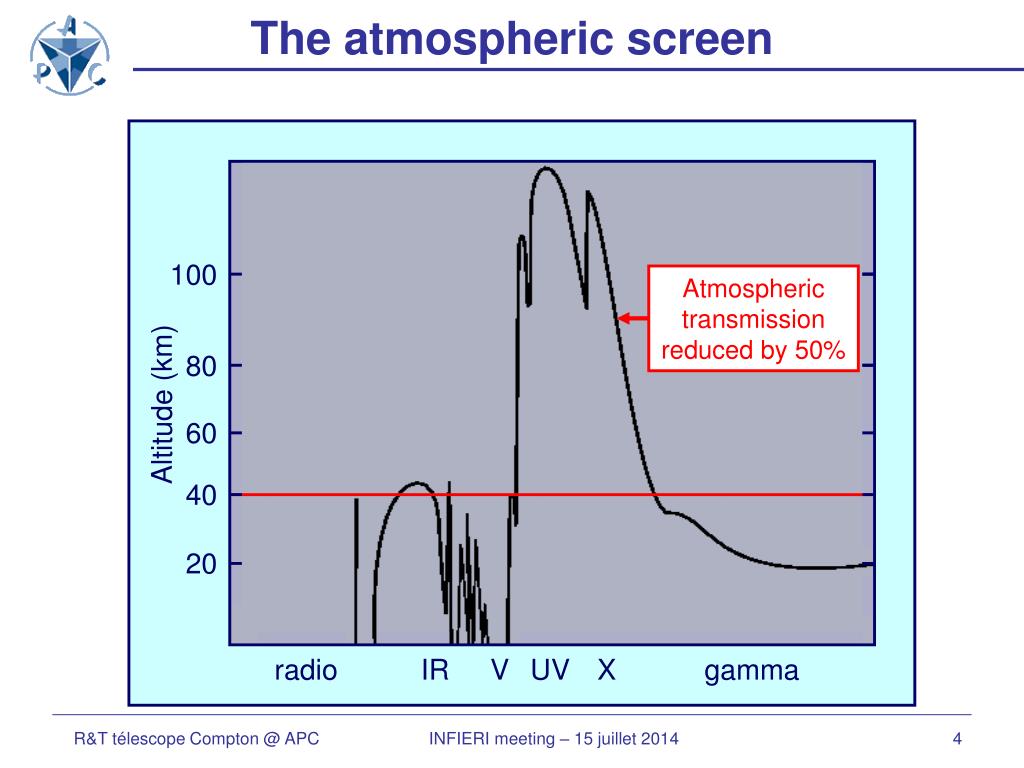 A P C

The atmospheric screen

Altitude (km)

100

80

60

40

20

Atmospheric transmission reduced by 50%

radio IR V UV X gamma

R&T télescope Compton @ APC

INFIERI meeting – 15 juillet 2014

4